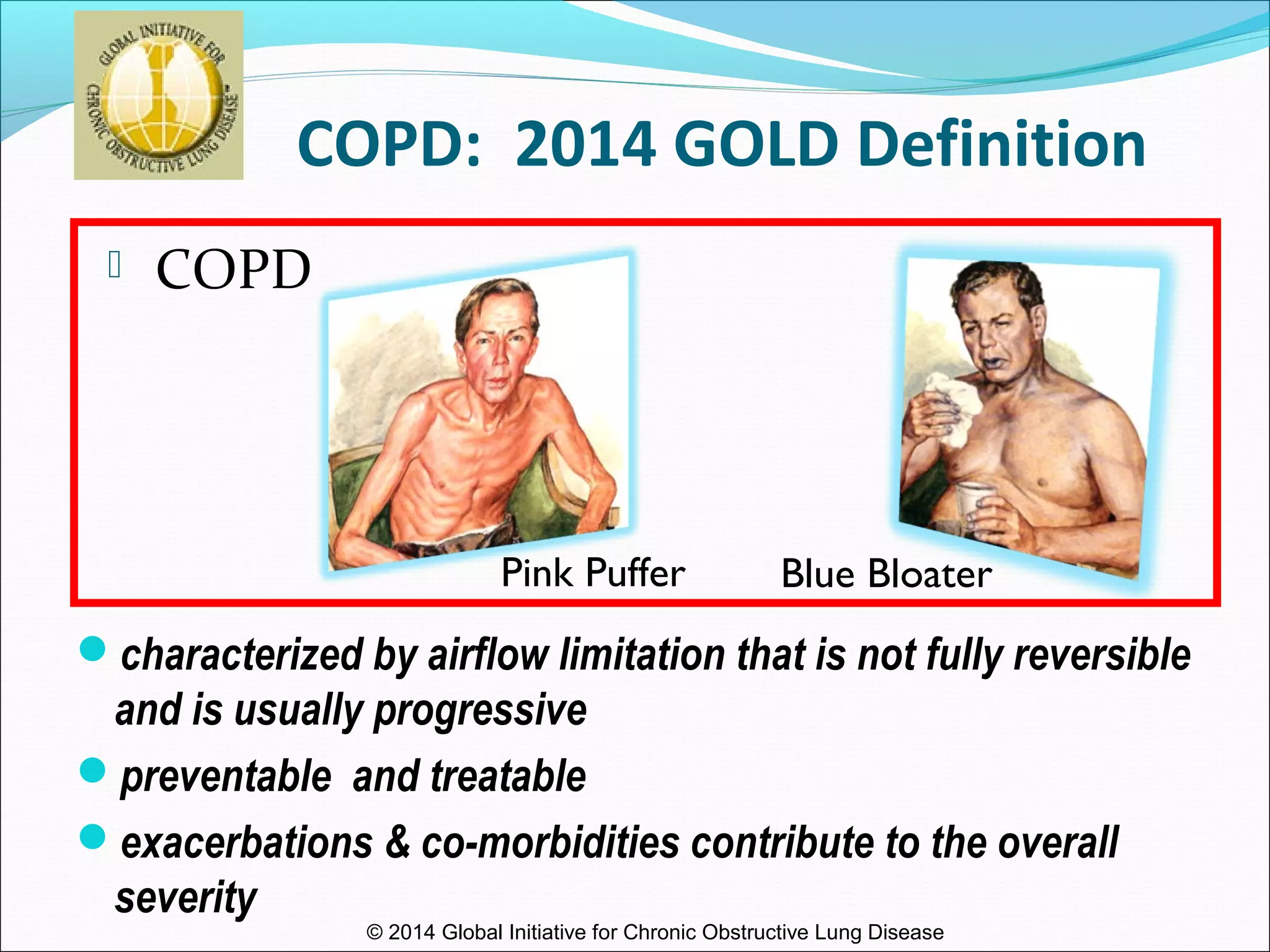 GLOBAL INITIATIVE FOR CHRONIC OBSTRUCTIVE LUNG DISEASE

COPD: 2014 GOLD Definition

COPD

Pink Puffer

Blue Bloater

characterized by airflow limitation that is not fully reversible and is usually progressive

preventable and treatable

exacerbations & co-morbidities contribute to the overall severity

© 2014 Global Initiative for Chronic Obstructive Lung Disease